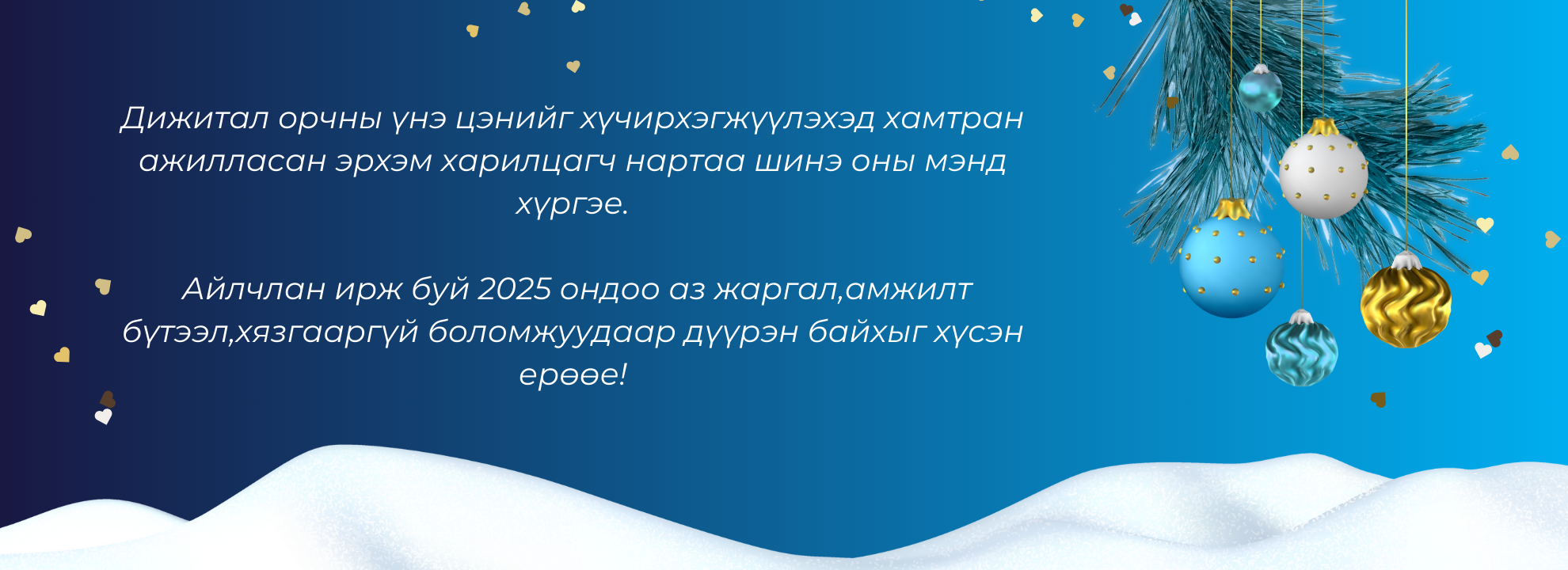 Дижитал орчны үнэ цэнийг хүчирхэгжүүлэхэд хамтран ажилласан эрхэм харилцагч нартаа шинэ оны мэнд хүргэе.

Айлчлан ирж буй 2025 ондоо аз жаргал,амжилт бүтээл,хязгааргүй боломжуудаар дүүрэн байхыг хүсэн ерөөе!